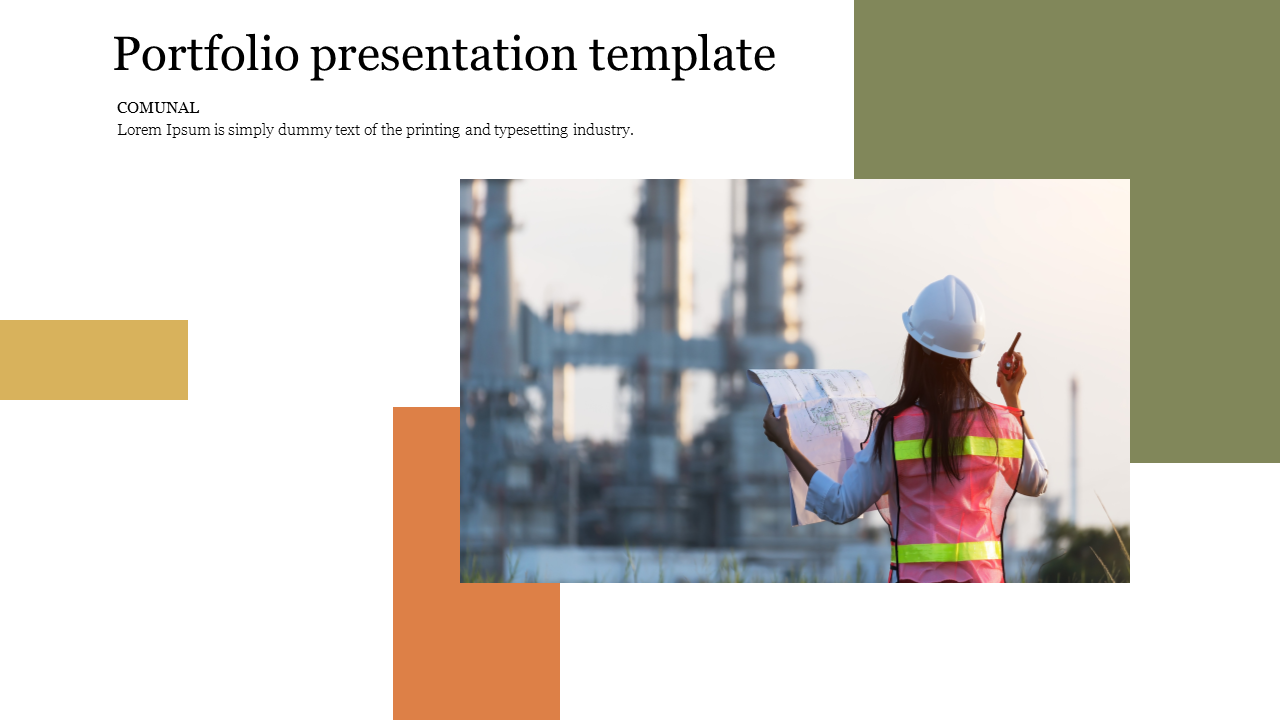 Portfolio presentation template

COMUNAL
Lorem Ipsum is simply dummy text of the printing and typesetting industry.